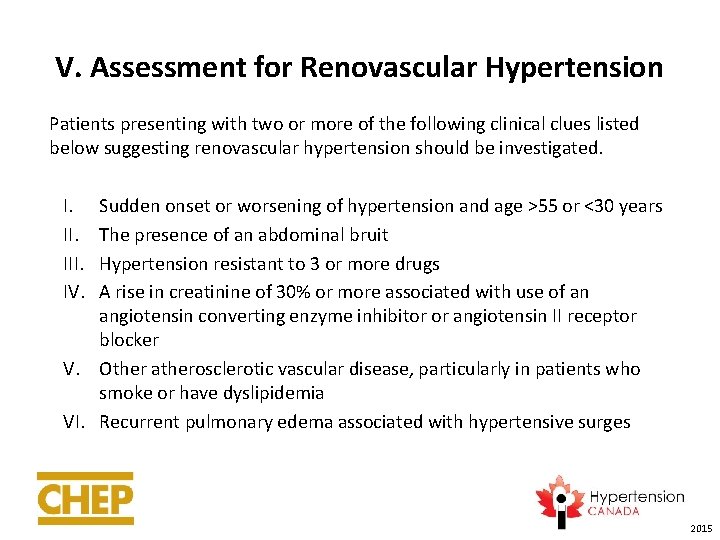 V. Assessment for Renovascular Hypertension

Patients presenting with two or more of the following clinical clues listed below suggesting renovascular hypertension should be investigated.

I. Sudden onset or worsening of hypertension and age >55 or <30 years
II. The presence of an abdominal bruit
III. Hypertension resistant to 3 or more drugs
IV. A rise in creatinine of 30% or more associated with use of an angiotensin converting enzyme inhibitor or angiotensin II receptor blocker
V. Other atherosclerotic vascular disease, particularly in patients who smoke or have dyslipidemia
VI. Recurrent pulmonary edema associated with hypertensive surges

CHEP

Hypertension CANADA

2015